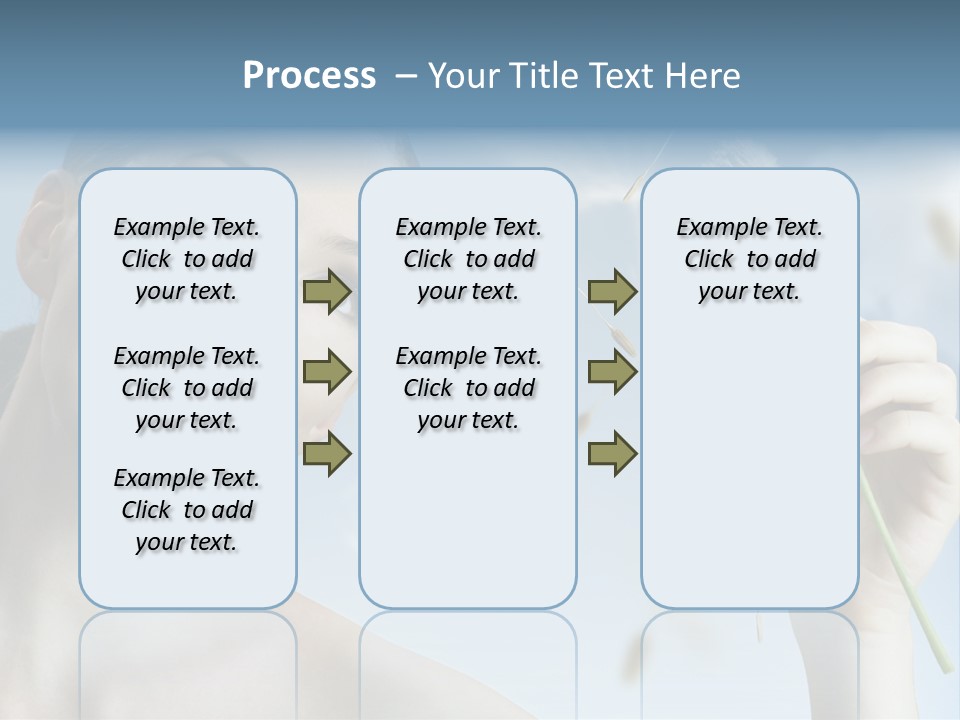 Process – Your Title Text Here

Example Text. Click to add your text.

Example Text. Click to add your text.

Example Text. Click to add your text.

Example Text. Click to add your text.

Example Text. Click to add your text.

Example Text. Click to add your text.